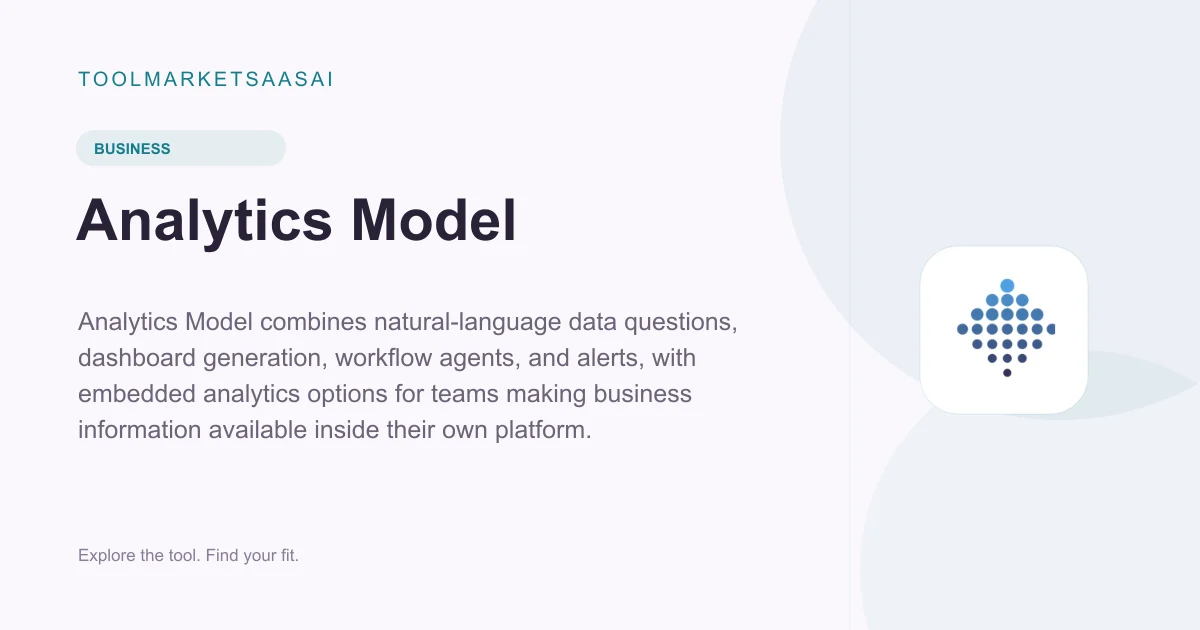 TOOLMARKETSAASAI

BUSINESS

Analytics Model

Analytics Model combines natural-language data questions, dashboard generation, workflow agents, and alerts, with embedded analytics options for teams making business information available inside their own platform.

Explore the tool. Find your fit.